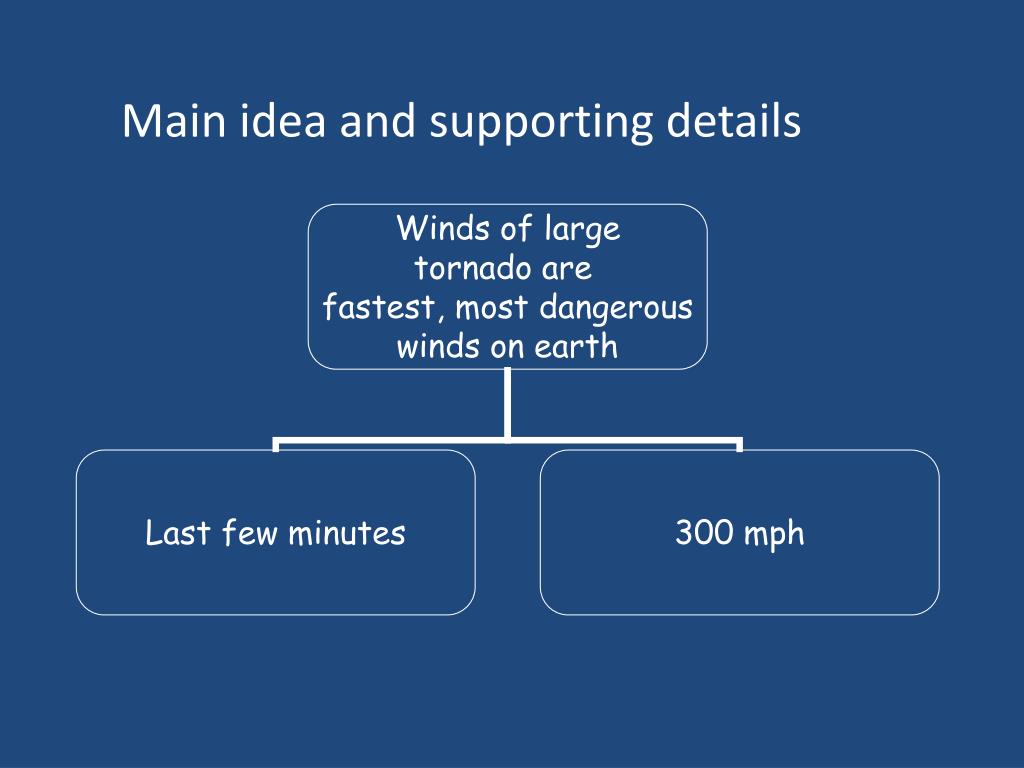 Main idea and supporting details

Winds of large tornado are fastest, most dangerous winds on earth

Last few minutes

300 mph